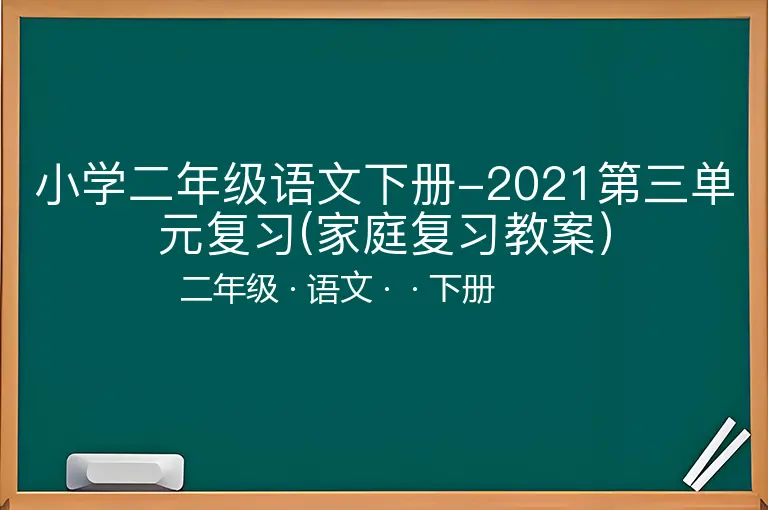 小学二年级语文下册-2021第三单元复习(家庭复习教案)

二年级 · 语文 · · 下册